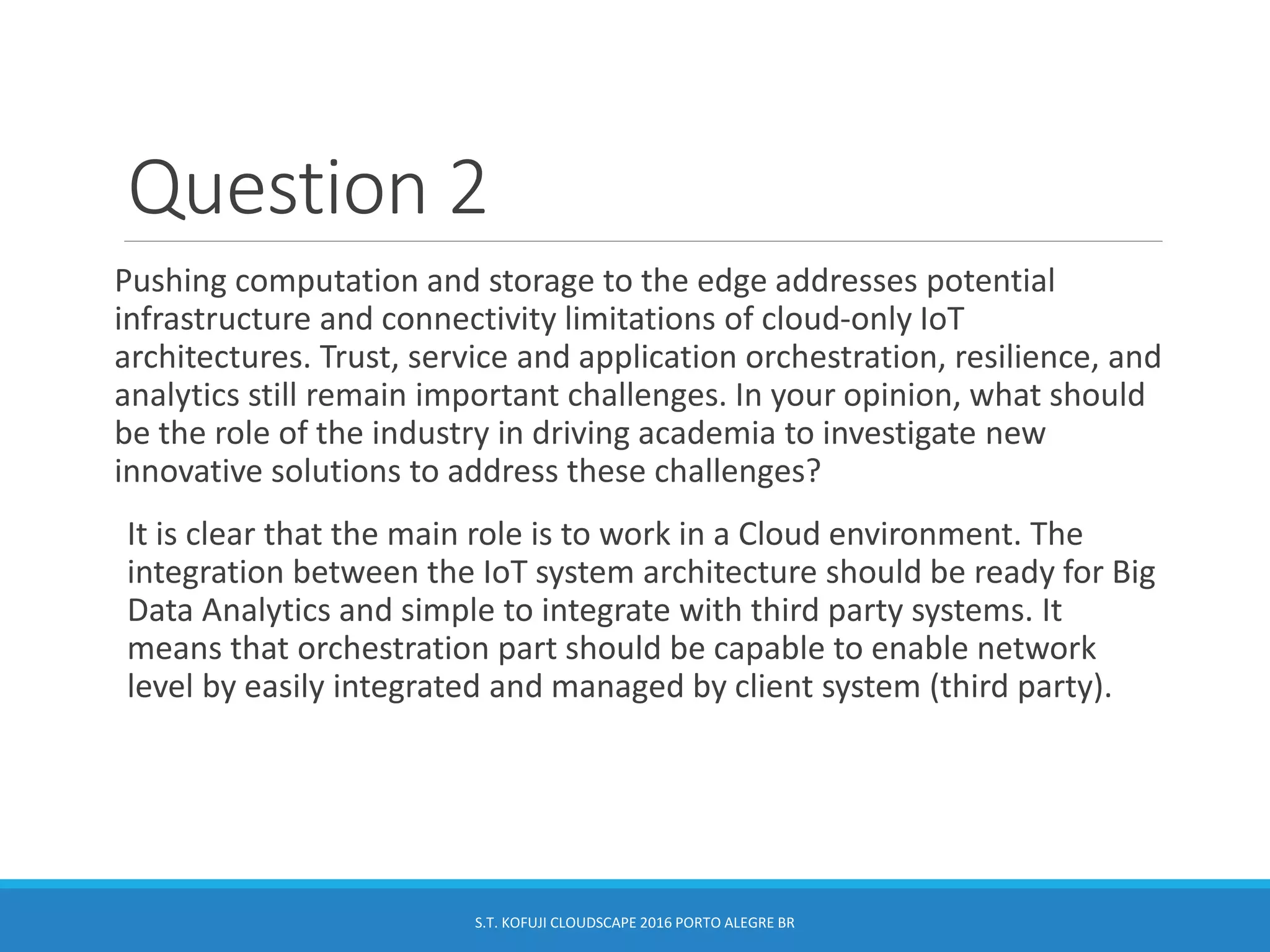 Question 2

Pushing computation and storage to the edge addresses potential infrastructure and connectivity limitations of cloud-only IoT architectures. Trust, service and application orchestration, resilience, and analytics still remain important challenges. In your opinion, what should be the role of the industry in driving academia to investigate new innovative solutions to address these challenges?

It is clear that the main role is to work in a Cloud environment. The integration between the IoT system architecture should be ready for Big Data Analytics and simple to integrate with third party systems. It means that orchestration part should be capable to enable network level by easily integrated and managed by client system (third party).

S.T. KOFUJI CLOUDSCAPE 2016 PORTO ALEGRE BR